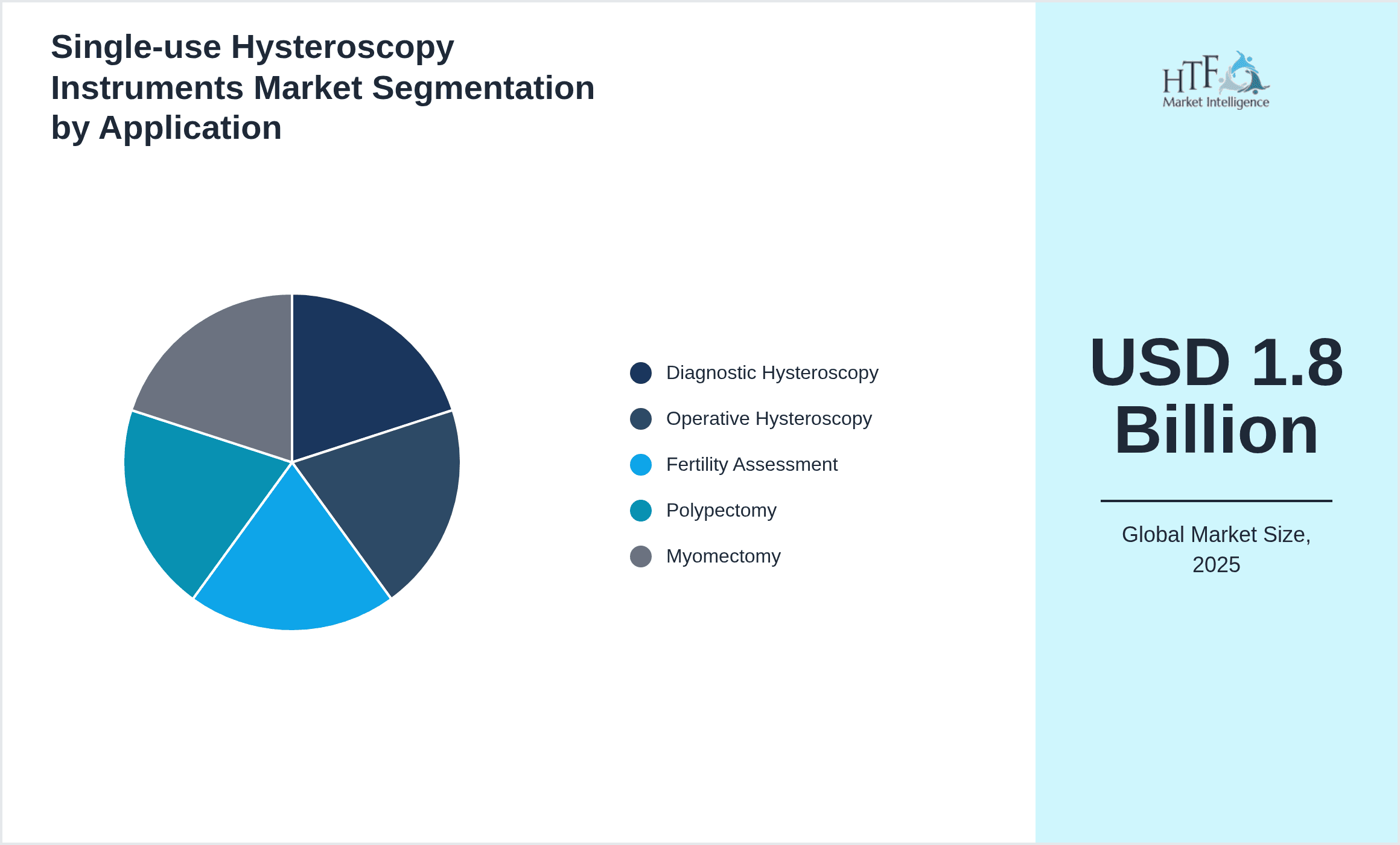 Single-use Hysteroscopy Instruments Market Segmentation by Application

Diagnostic Hysteroscopy
Operative Hysteroscopy
Fertility Assessment
Polypectomy
Myomectomy

HTF
Market Intelligence

USD 1.8 Billion

Global Market Size, 2025